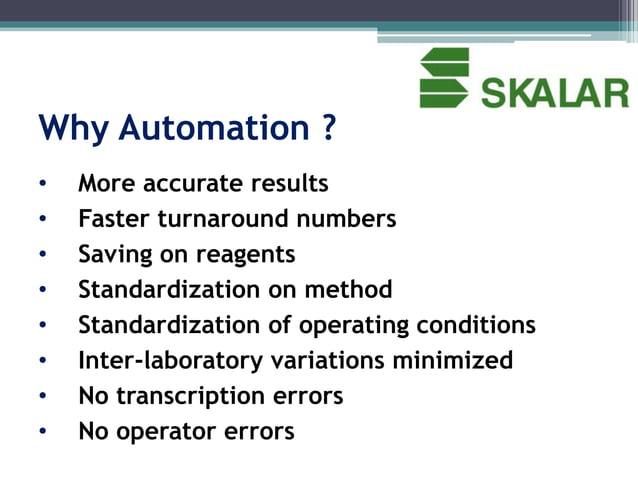 SKALAR

Why Automation ?

• More accurate results
• Faster turnaround numbers
• Saving on reagents
• Standardization on method
• Standardization of operating conditions
• Inter-laboratory variations minimized
• No transcription errors
• No operator errors